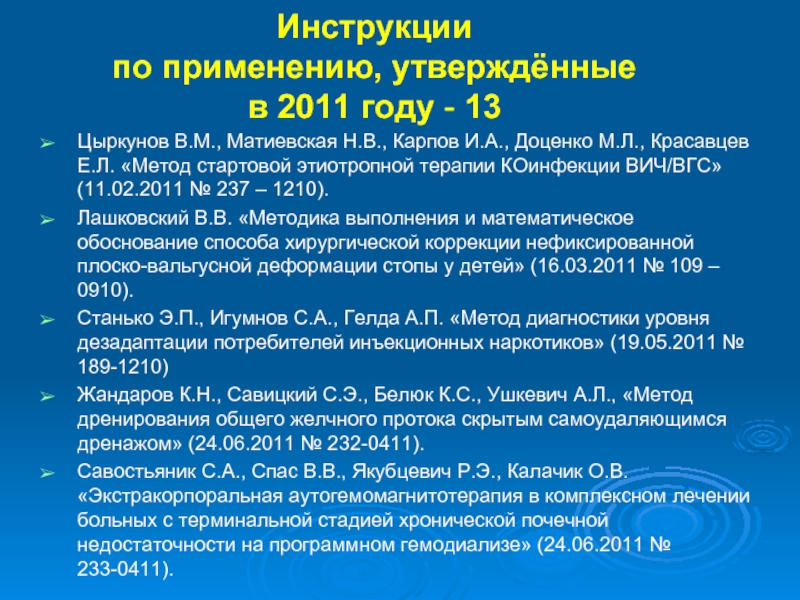 Инструкции по применению, утверждённые в 2011 году - 13

➢ Цыркунов В.М., Матиевская Н.В., Карпов И.А., Доценко М.Л., Красавцев Е.Л. «Метод стартовой этиотропной терапии КОинфекции ВИЧ/ВГС» (11.02.2011 № 237 – 1210).

➢ Лашковский В.В. «Методика выполнения и математическое обоснование способа хирургической коррекции нефиксированной плоско-вальгусной деформации стопы у детей» (16.03.2011 № 109 – 0910).

➢ Станько Э.П., Игумнов С.А., Гелда А.П. «Метод диагностики уровня дезадаптации потребителей инъекционных наркотиков» (19.05.2011 № 189-1210)

➢ Жандаров К.Н., Савицкий С.Э., Белюк К.С., Ушкевич А.Л., «Метод дренирования общего желчного протока скрытым самоудаляющимся дренажом» (24.06.2011 № 232-0411).

➢ Савостьяник С.А., Спас В.В., Якубцевич Р.Э., Калачик О.В. «Экстракорпоральная аутогемомагнитотерапия в комплексном лечении больных с терминальной стадией хронической почечной недостаточности на программном гемодиализе» (24.06.2011 № 233-0411).